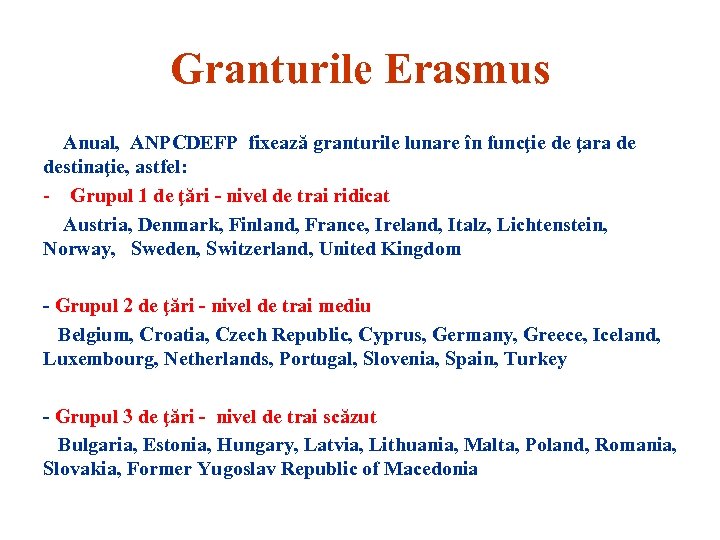 Granturile Erasmus

Anual, ANPCDEFP fixează granturile lunare în funcţie de ţara de destinaţie, astfel:

- Grupul 1 de ţări - nivel de trai ridicat

Austria, Denmark, Finland, France, Ireland, Italz, Lichtenstein, Norway, Sweden, Switzerland, United Kingdom

- Grupul 2 de ţări - nivel de trai mediu

Belgium, Croatia, Czech Republic, Cyprus, Germany, Greece, Iceland, Luxembourg, Netherlands, Portugal, Slovenia, Spain, Turkey

- Grupul 3 de ţări - nivel de trai scăzut

Bulgaria, Estonia, Hungary, Latvia, Lithuania, Malta, Poland, Romania, Slovakia, Former Yugoslav Republic of Macedonia